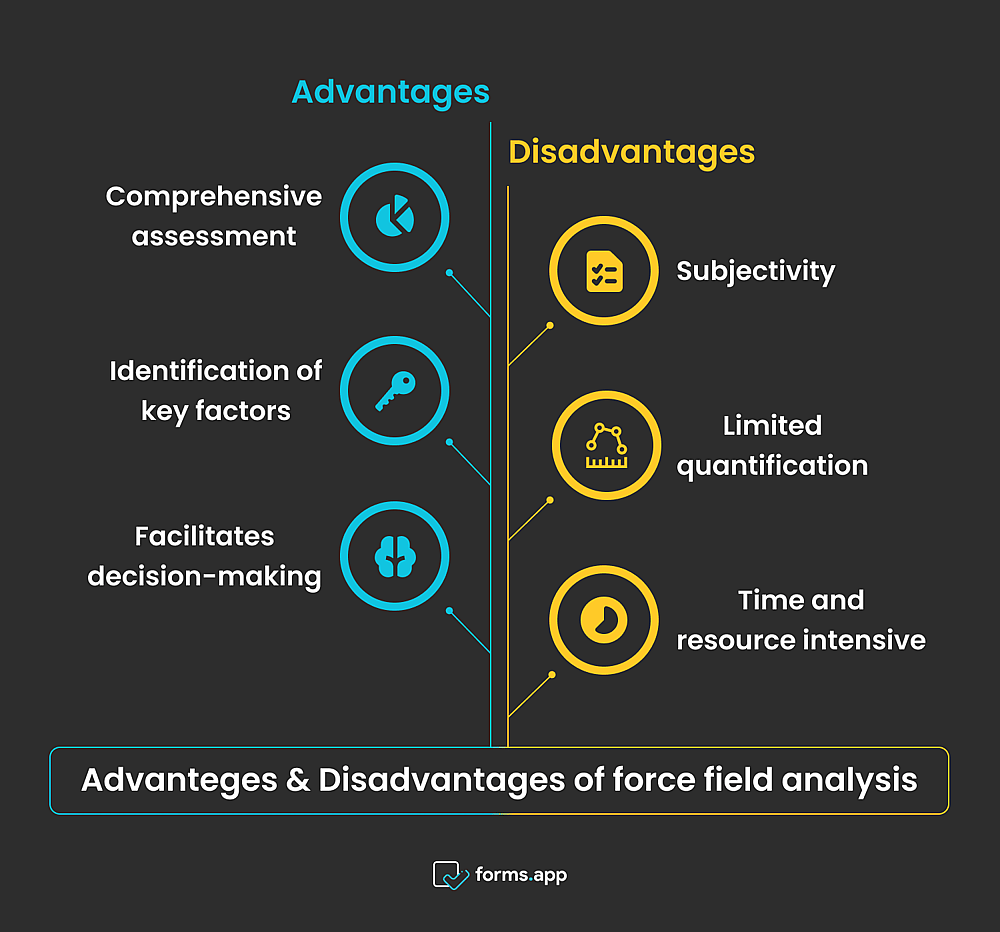 Advantages

Comprehensive assessment

Identification of key factors

Facilitates decision-making

Disadvantages

Subjectivity

Limited quantification

Time and resource intensive

Advanteges & Disadvantages of force field analysis

forms.app